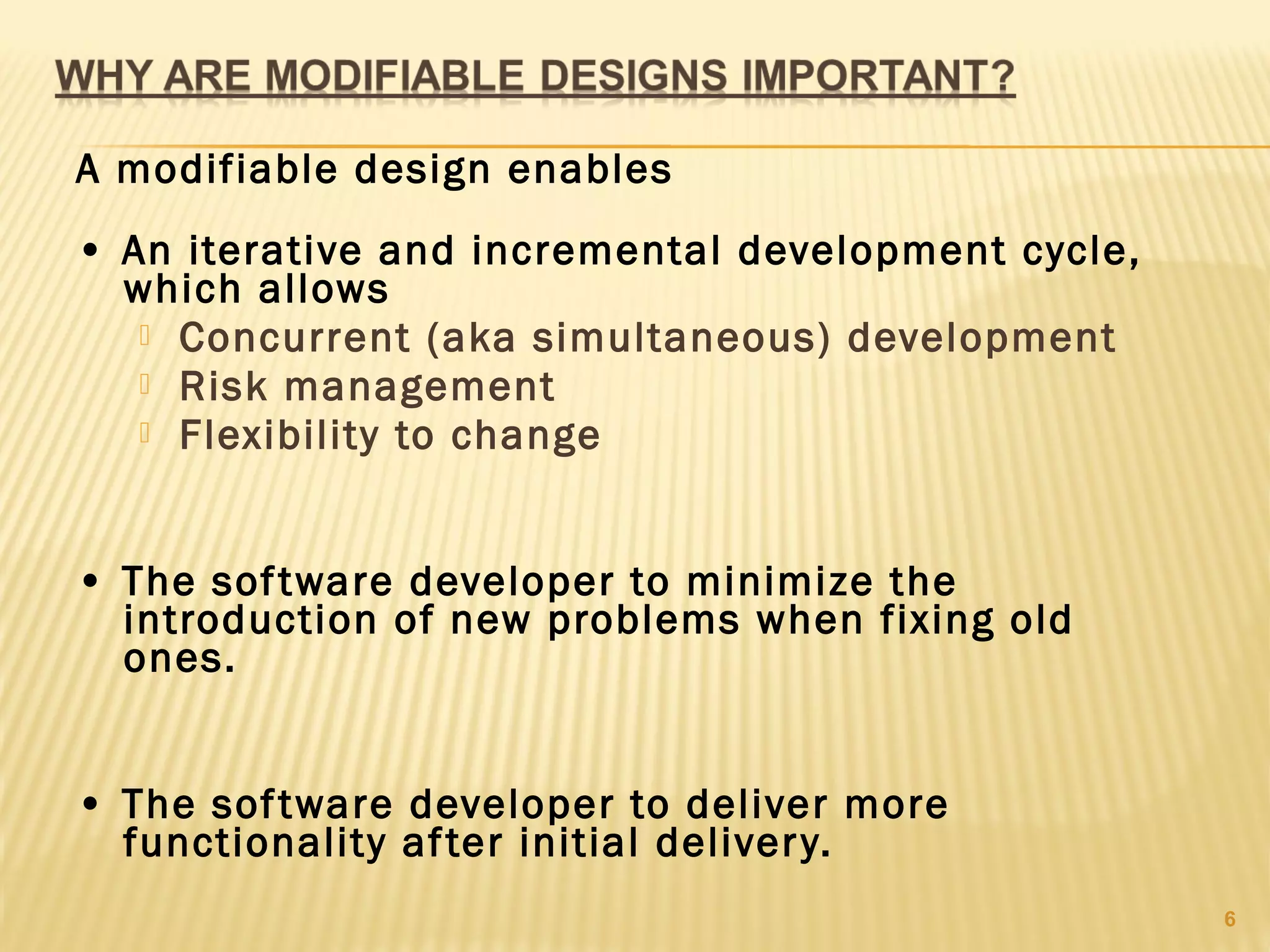 WHY ARE MODIFIABLE DESIGNS IMPORTANT?

A modifiable design enables

• An iterative and incremental development cycle, which allows
 Concurrent (aka simultaneous) development
 Risk management
 Flexibility to change

• The software developer to minimize the introduction of new problems when fixing old ones.

• The software developer to deliver more functionality after initial delivery.

6